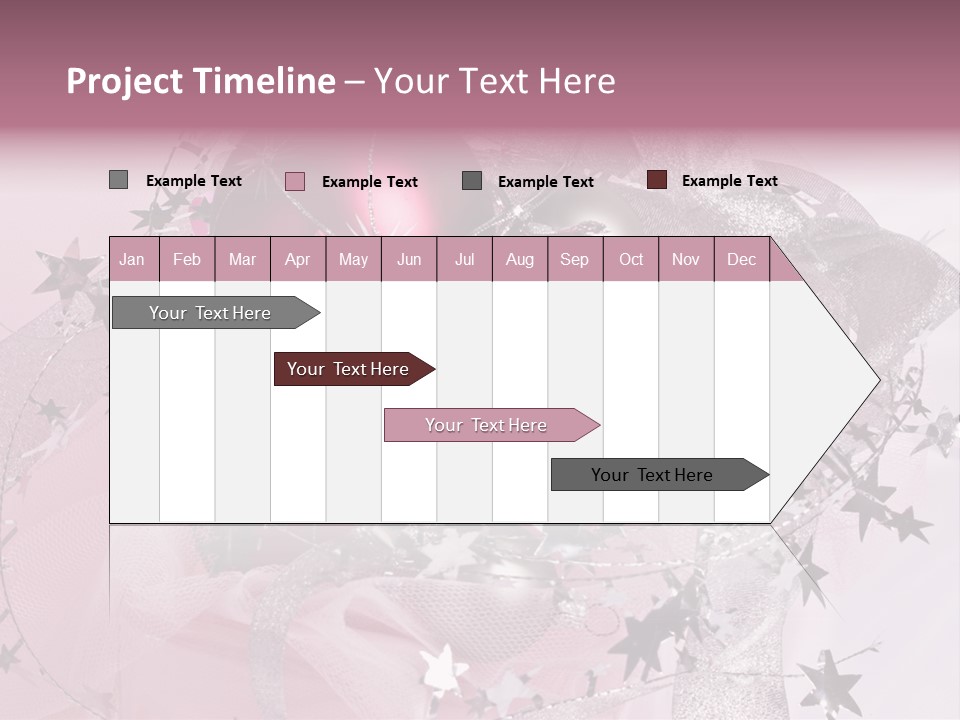 Project Timeline – Your Text Here

Example Text Example Text Example Text Example Text

| Jan | Feb | Mar | Apr | May | Jun | Jul | Aug | Sep | Oct | Nov | Dec |
|---|---|---|---|---|---|---|---|---|---|---|---|

Your Text Here

Your Text Here

Your Text Here

Your Text Here